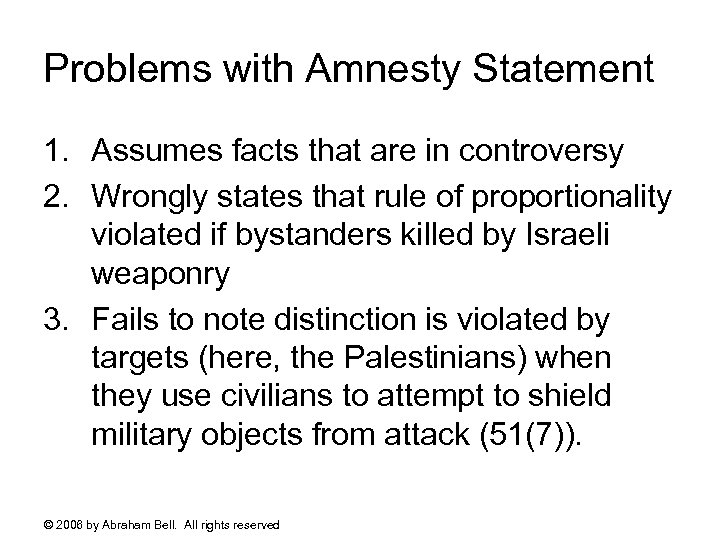 Problems with Amnesty Statement

1. Assumes facts that are in controversy
2. Wrongly states that rule of proportionality violated if bystanders killed by Israeli weaponry
3. Fails to note distinction is violated by targets (here, the Palestinians) when they use civilians to attempt to shield military objects from attack (51(7)).

© 2008 by Abraham Bell. All rights reserved